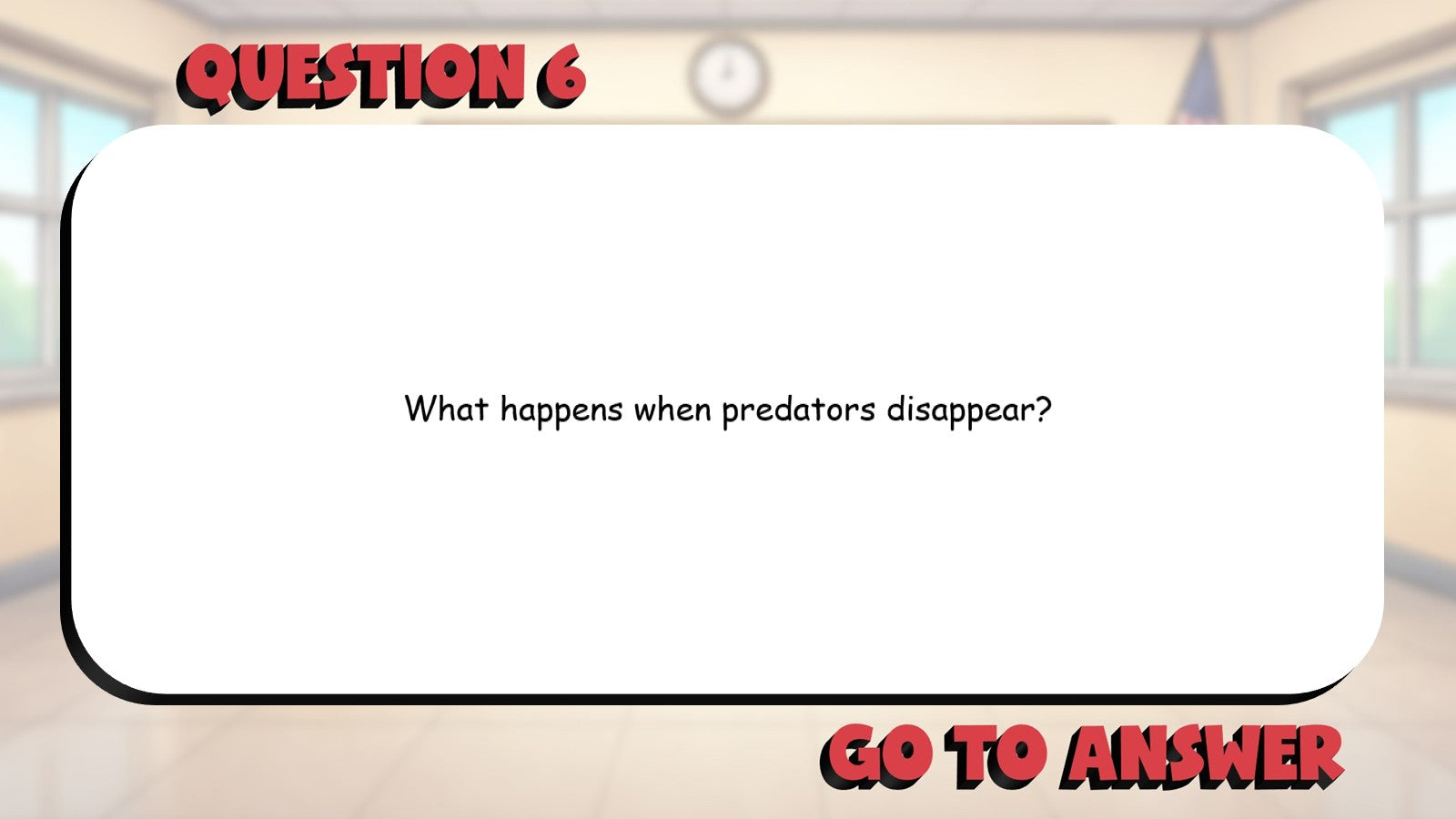 QUESTION 6

What happens when predators disappear?

GO TO ANSWER